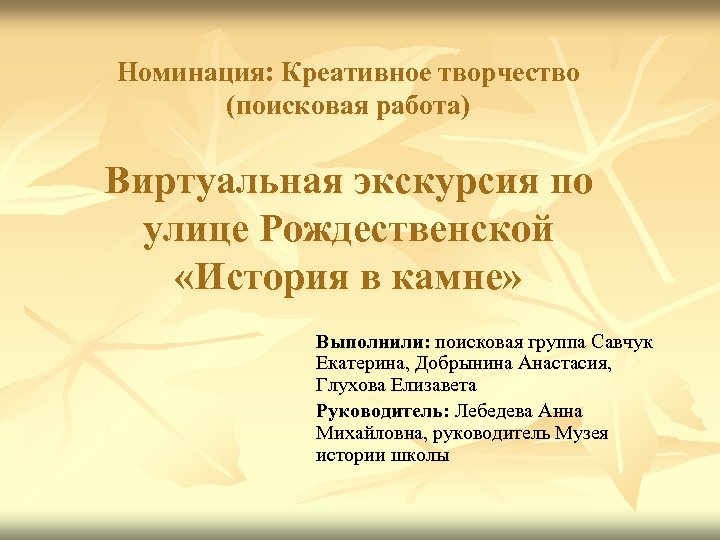 Номинация: Креативное творчество (поисковая работа)

Виртуальная экскурсия по улице Рождественской «История в камне»

Выполнили: поисковая группа Савчук Екатерина, Добрынина Анастасия, Глухова Елизавета

Руководитель: Лебедева Анна Михайловна, руководитель Музея истории школы